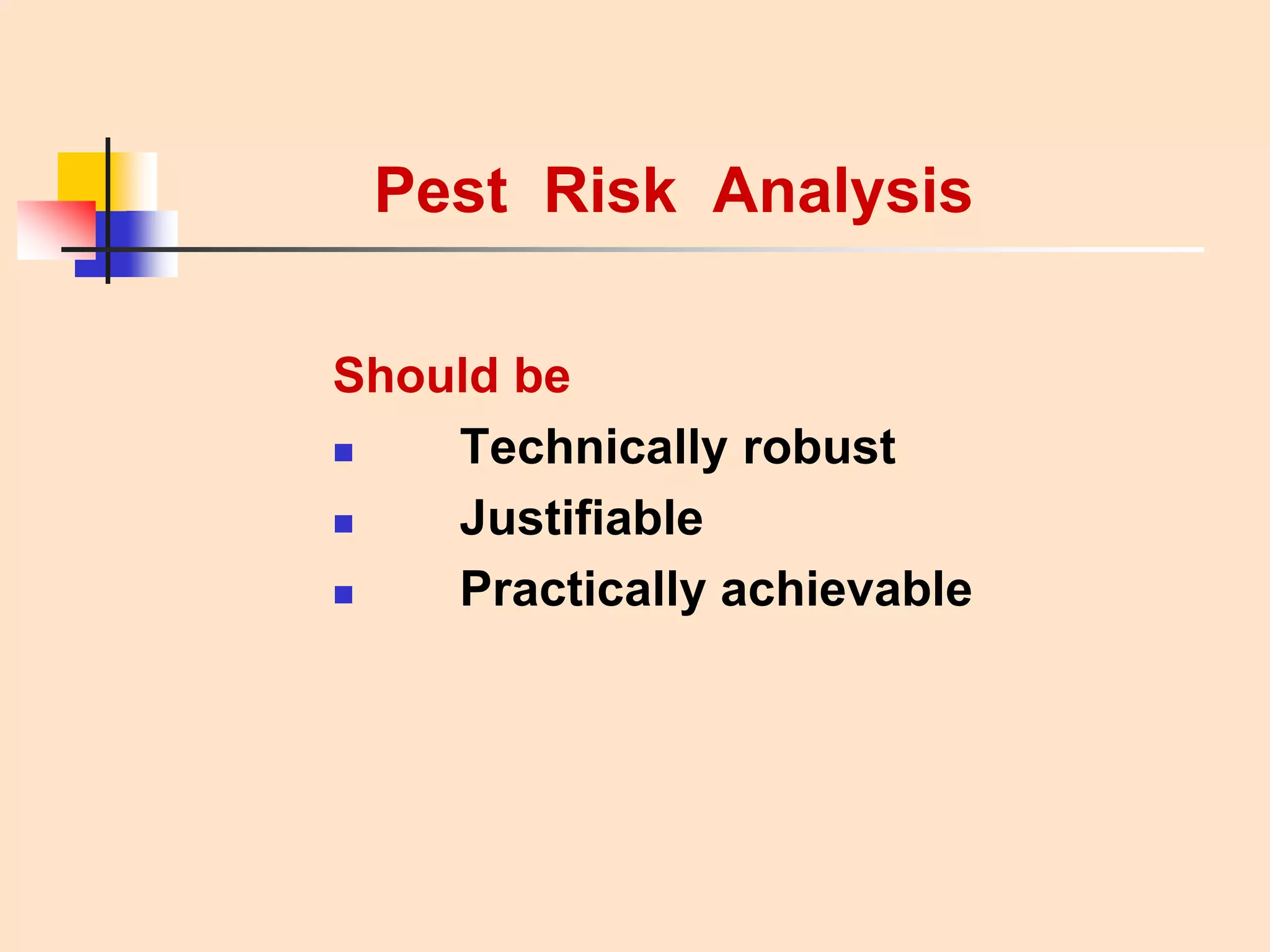 Pest Risk Analysis

Should be

- Technically robust
- Justifiable
- Practically achievable